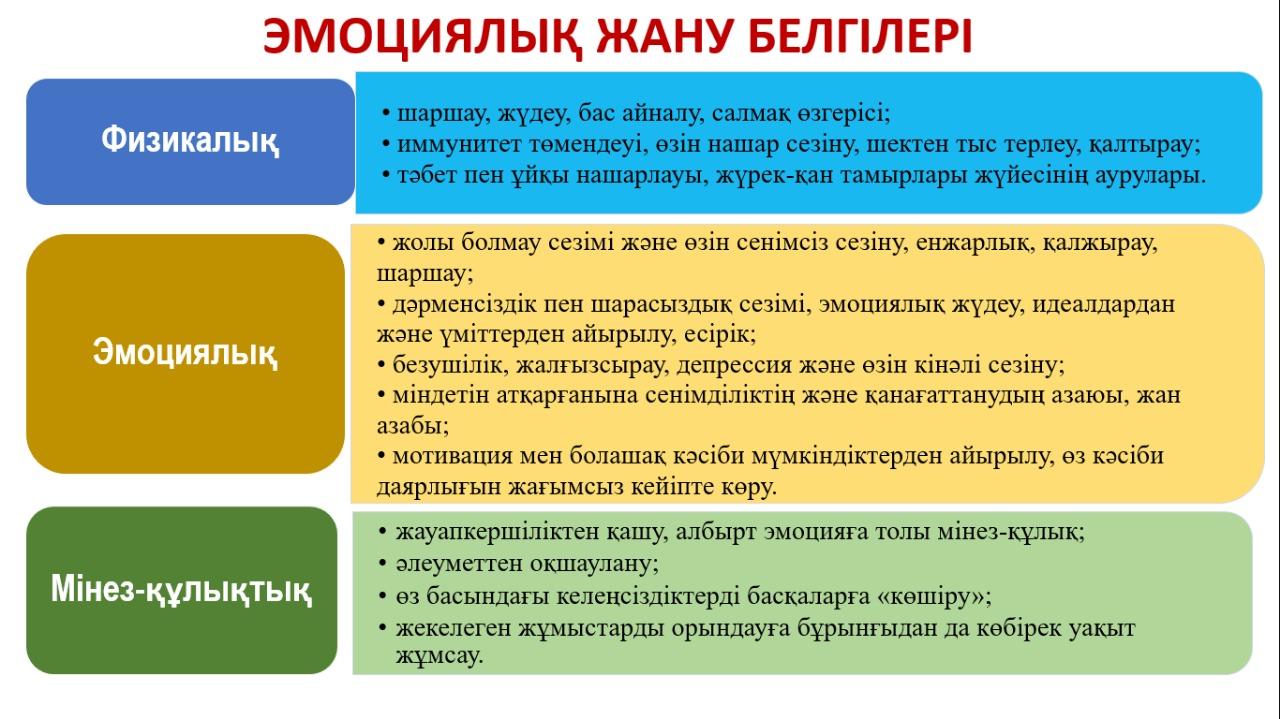 ЭМОЦИЯЛЫҚ ЖАНУ БЕЛГІЛЕРІ

Физикалық

• шаршау, жүдеу, бас айналу, салмақ өзгерісі;
• иммунитет төмендеуі, өзін нашар сезіну, шектен тыс терлеу, қалтырау;
• тәбет пен ұйқы нашарлауы, жүрек-қан тамырлары жүйесінің аурулары.

Эмоциялық

• жолы болмау сезімі және өзін сенімсіз сезіну, енжарлық, қалжырау, шаршау;
• дәрменсіздік пен шарасыздық сезімі, эмоциялық жүдеу, идеалдардан және үміттерден айырылу, есірік;
• безушілік, жалғызсырау, депрессия және өзін кінәлі сезіну;
• міндетін атқарғанына сенімділіктің және қанағаттанудың азаюы, жан азабы;
• мотивация мен болашақ кәсіби мүмкіндіктерден айырылу, өз кәсіби даярлығын жағымсыз кейіпте көру.

Мінез-құлықтық

• жауапкершіліктен қашу, албырт эмоцияға толы мінез-құлық;
• әлеуметтен оқшаулану;
• өз басындағы келеңсіздіктерді басқаларға «көшіру»;
• жекелеген жұмыстарды орындауға бұрынғыдан да көбірек уақыт жұмсау.